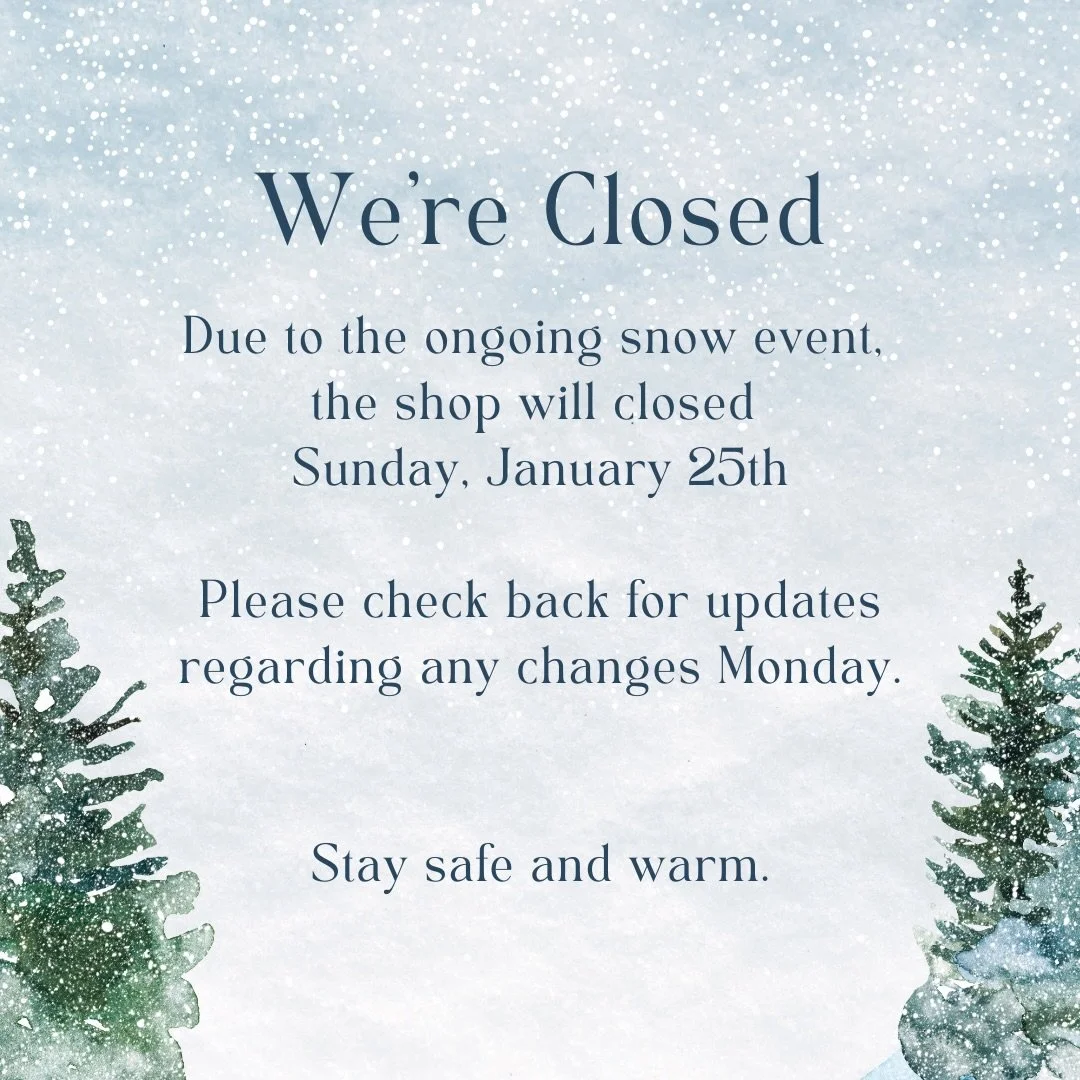 We're Closed

Due to the ongoing snow event, the shop will closed Sunday, January 25th

Please check back for updates regarding any changes Monday.

Stay safe and warm.